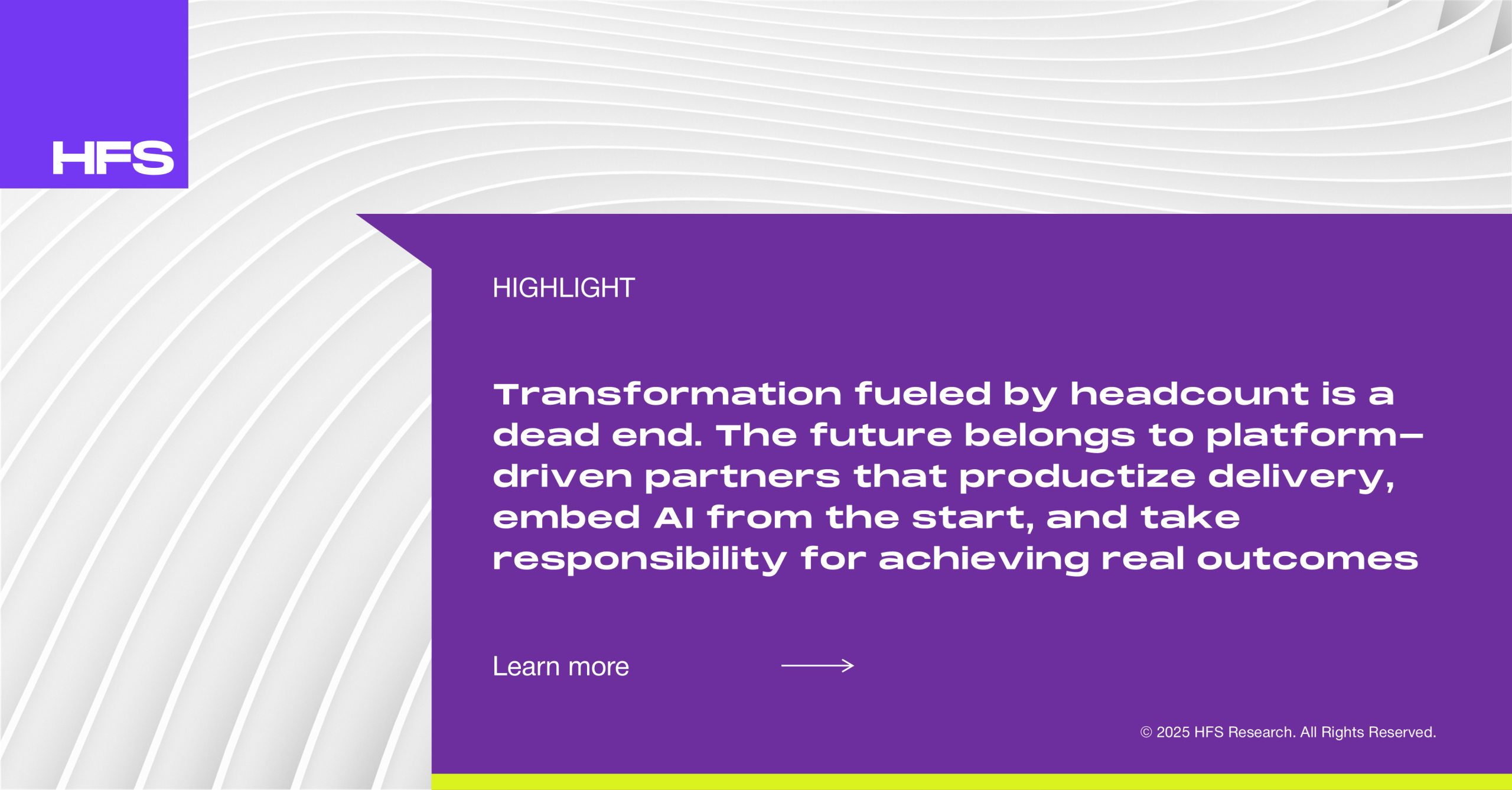 HFS

HIGHLIGHT

Transformation fueled by headcount is a dead end. The future belongs to platform-driven partners that productize delivery, embed AI from the start, and take responsibility for achieving real outcomes

Learn more

© 2025 HFS Research. All Rights Reserved.